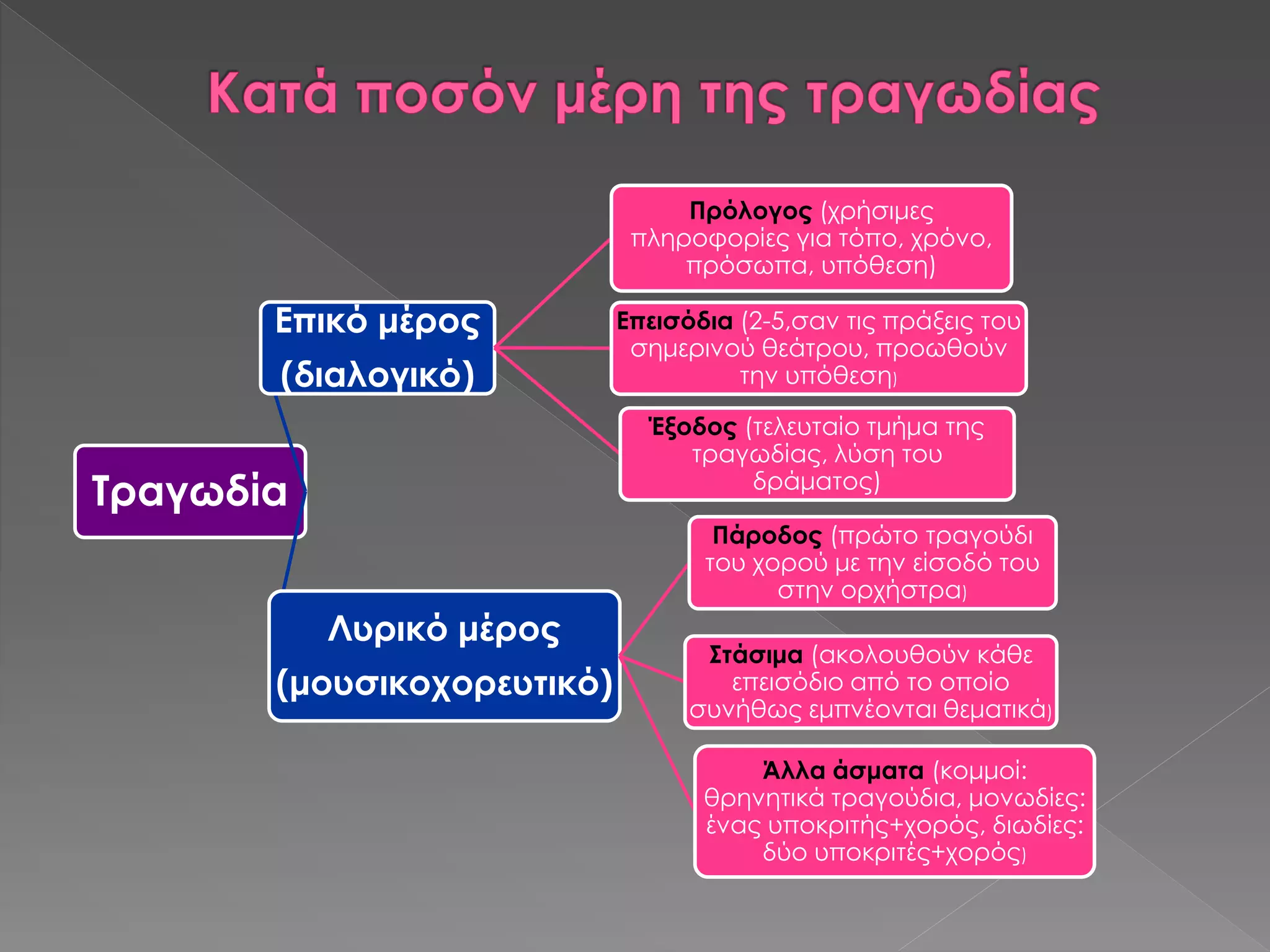 Κατά ποσόν μέρη της τραγωδίας

Τραγωδία

Επικό μέρος (διαλογικό)

Πρόλογος (χρήσιμες πληροφορίες για τόπο, χρόνο, πρόσωπα, υπόθεση)

Επεισόδια (2-5,σαν τις πράξεις του σημερινού θεάτρου, προωθούν την υπόθεση)

Έξοδος (τελευταίο τμήμα της τραγωδίας, λύση του δράματος)

Λυρικό μέρος (μουσικοχορευτικό)

Πάροδος (πρώτο τραγούδι του χορού με την είσοδό του στην ορχήστρα)

Στάσιμα (ακολουθούν κάθε επεισόδιο από το οποίο συνήθως εμπνέονται θεματικά)

Άλλα άσματα (κομμοί: θρηνητικά τραγούδια, μονωδίες: ένας υποκριτής+χορός, διωδίες: δύο υποκριτές+χορός)